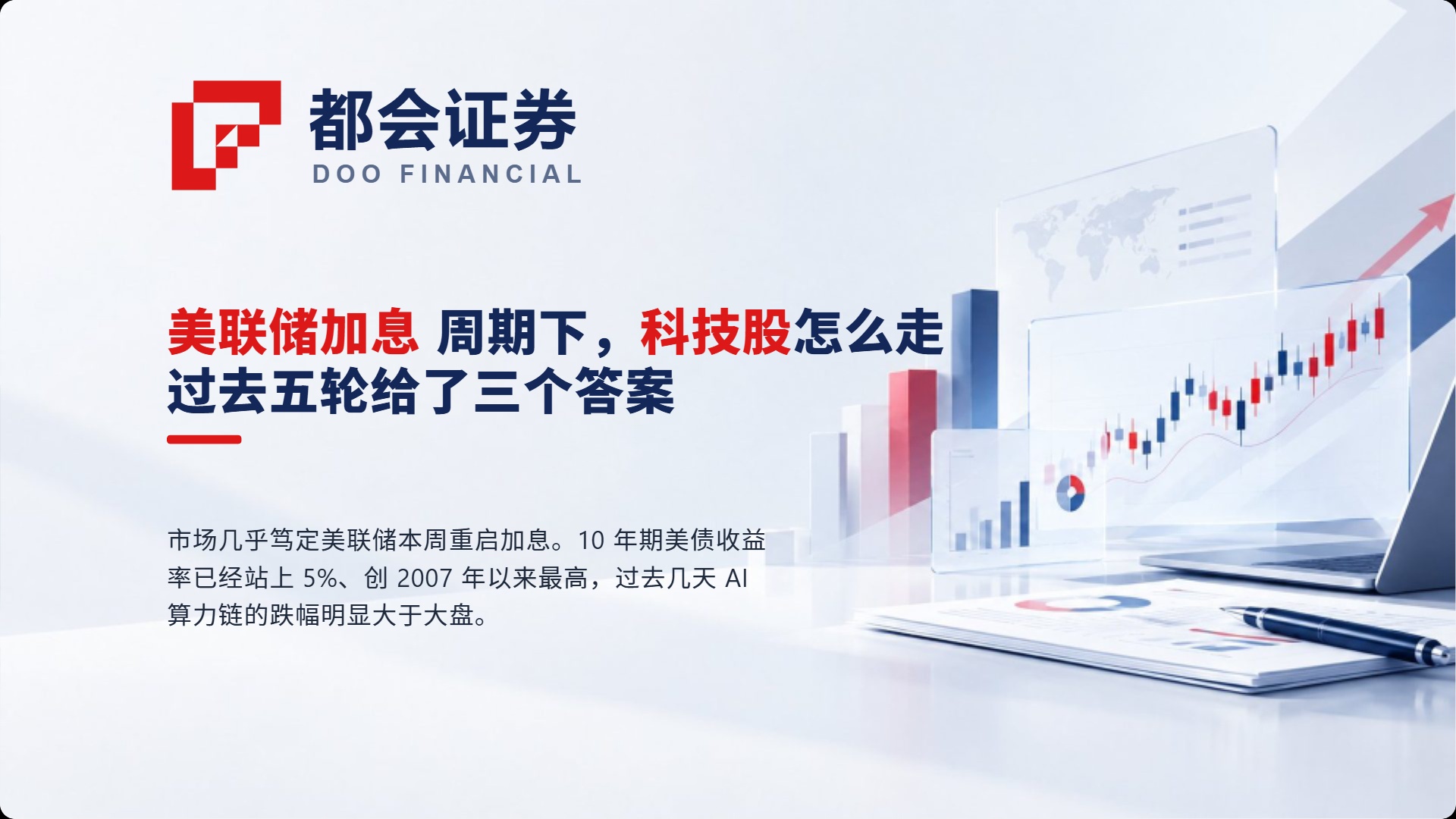 都会证券
DOO FINANCIAL

美联储加息 周期下，科技股怎么走
过去五轮给了三个答案

市场几乎笃定美联储本周重启加息。10 年期美债收益率已经站上 5%、创 2007 年以来最高，过去几天 AI 算力链的跌幅明显大于大盘。